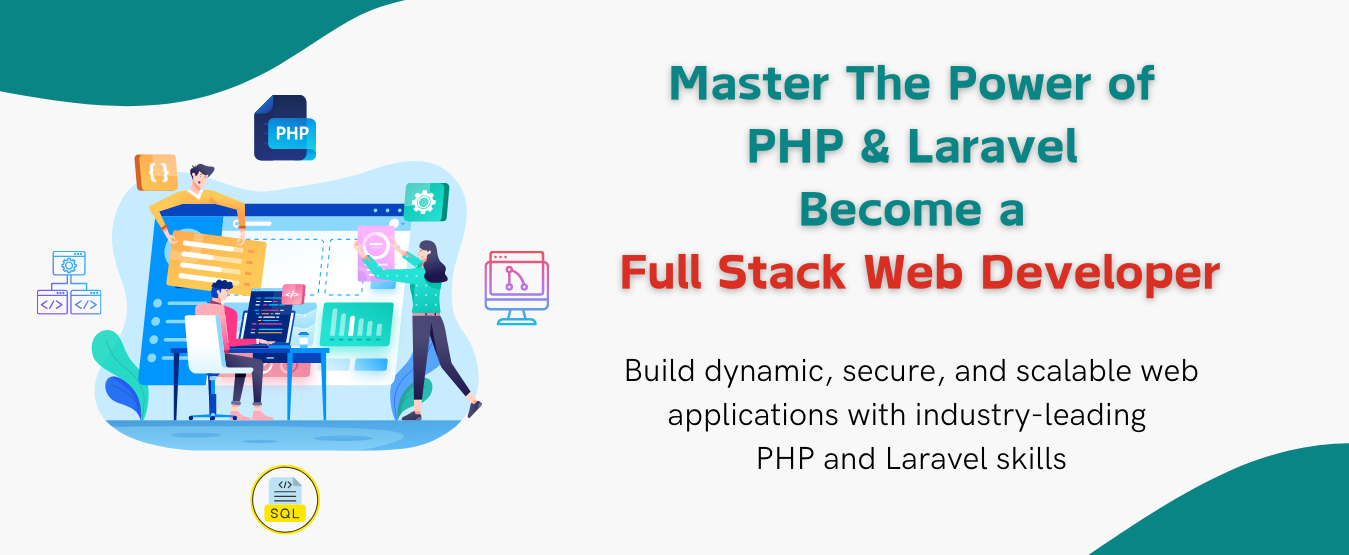 PHP

{ }

</>

</> </>

</>

SQL

Master The Power of
PHP & Laravel
Become a
Full Stack Web Developer

Build dynamic, secure, and scalable web applications with industry-leading PHP and Laravel skills